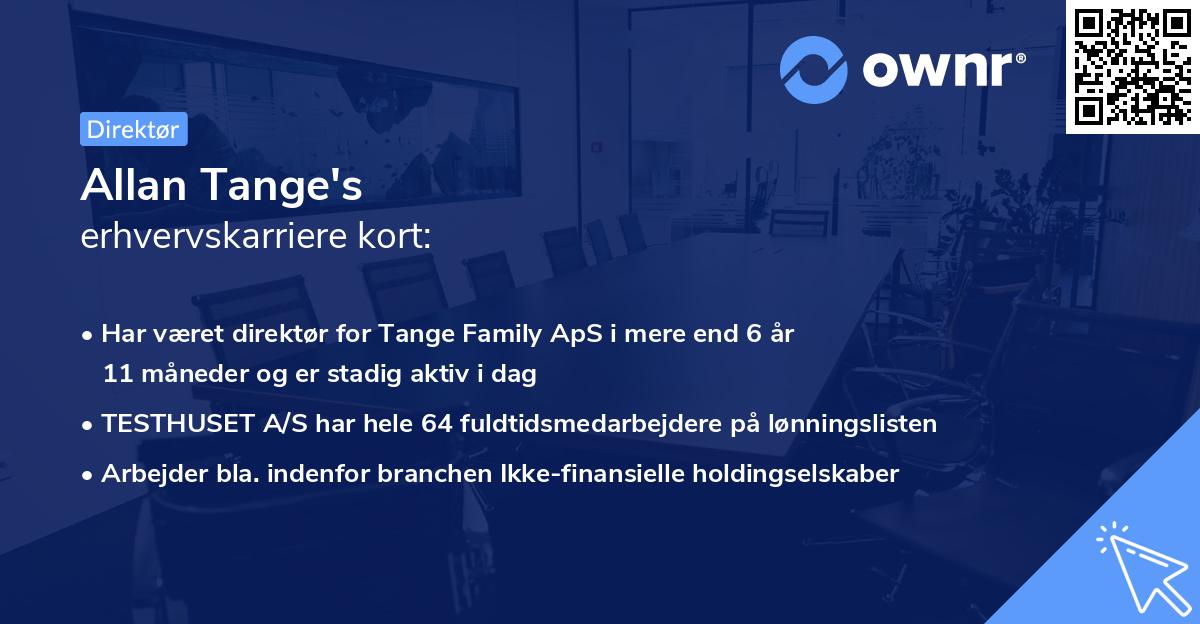 ownr®

Direktør

Allan Tange's
erhvervskarriere kort:

• Har været direktør for Tange Family ApS i mere end 6 år 11 måneder og er stadig aktiv i dag

• TESTHUSET A/S har hele 64 fuldtidsmedarbejdere på lønningslisten

• Arbejder bla. indenfor branchen Ikke-finansielle holdingselskaber